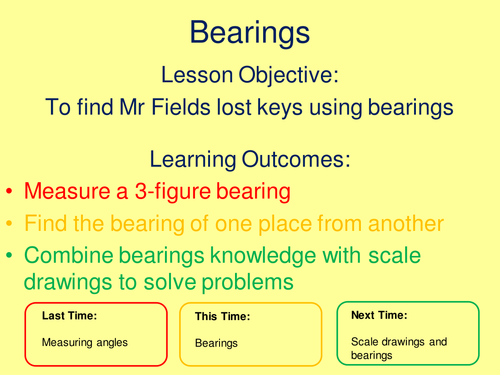 Bearings

Lesson Objective:
To find Mr Fields lost keys using bearings

Learning Outcomes:
• Measure a 3-figure bearing
• Find the bearing of one place from another
• Combine bearings knowledge with scale drawings to solve problems

Last Time:

Measuring angles

This Time:

Bearings

Next Time:

Scale drawings and bearings